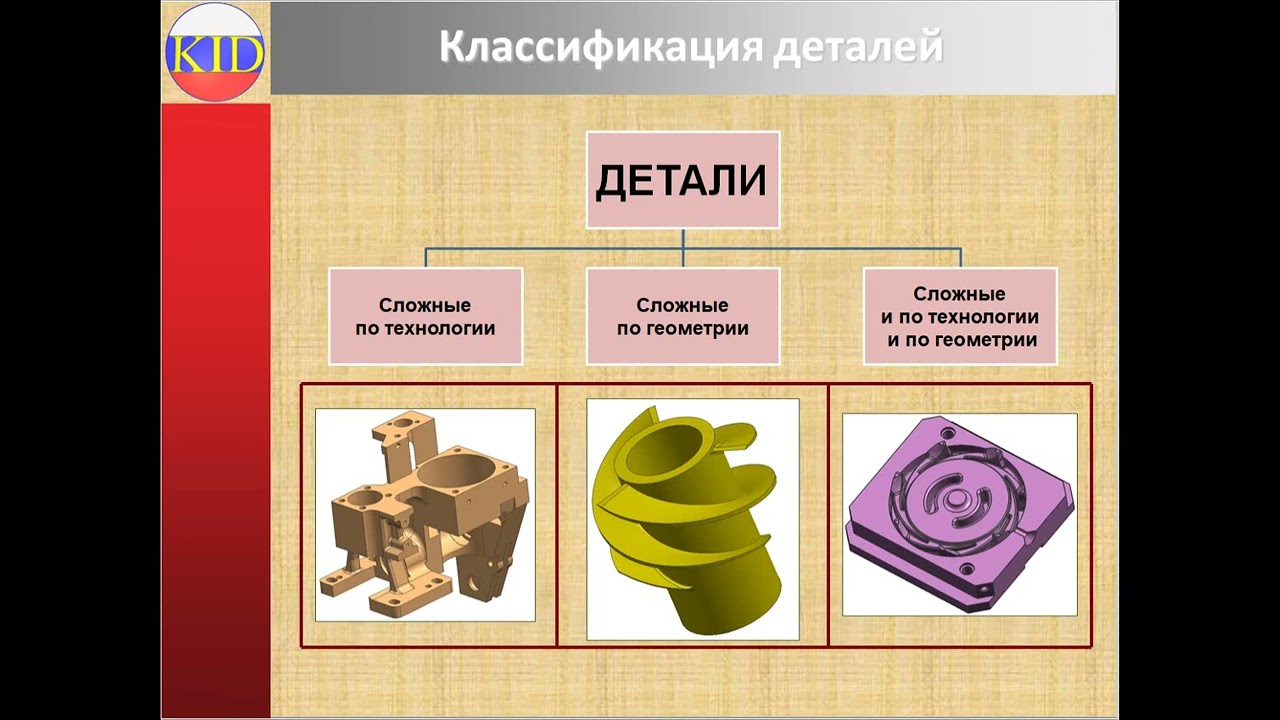 KID

Классификация деталей

ДЕТАЛИ

Сложные по технологии

Сложные по геометрии

Сложные и по технологии и по геометрии